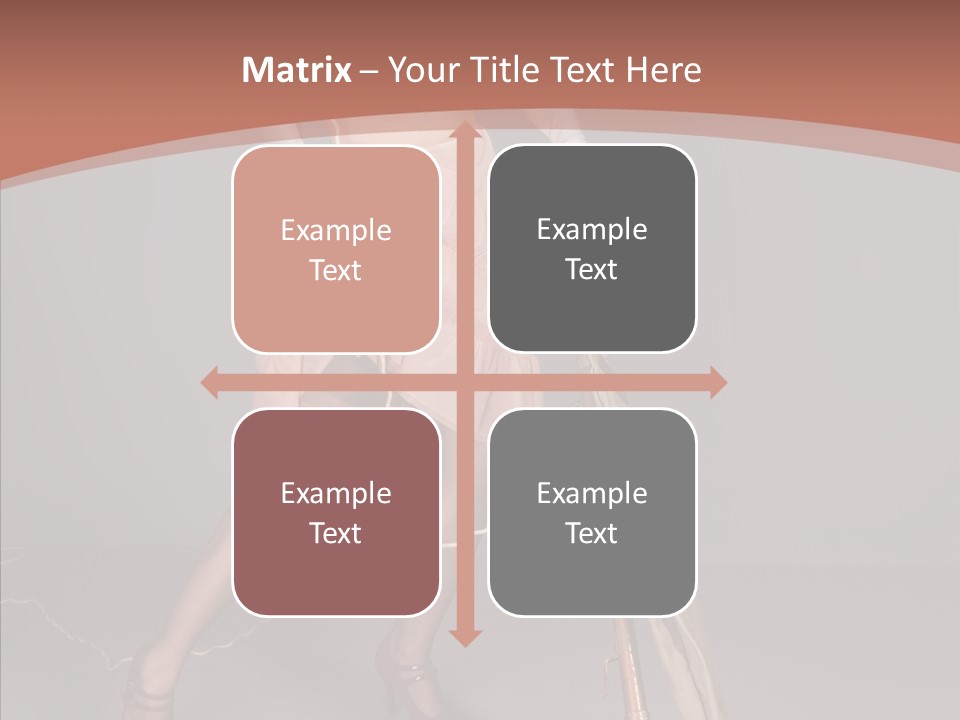 Matrix – Your Title Text Here

Example Text

Example Text

Example Text

Example Text